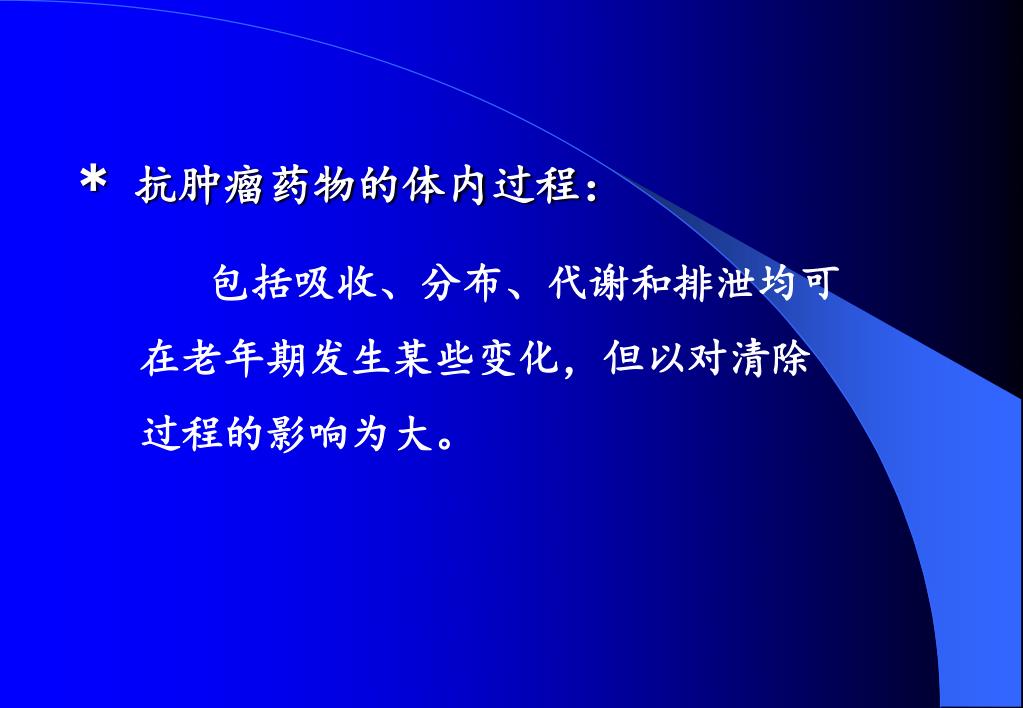 * 抗肿瘤药物的体内过程：

包括吸收、分布、代谢和排泄均可在老年期发生某些变化，但以对清除过程的影响为大。